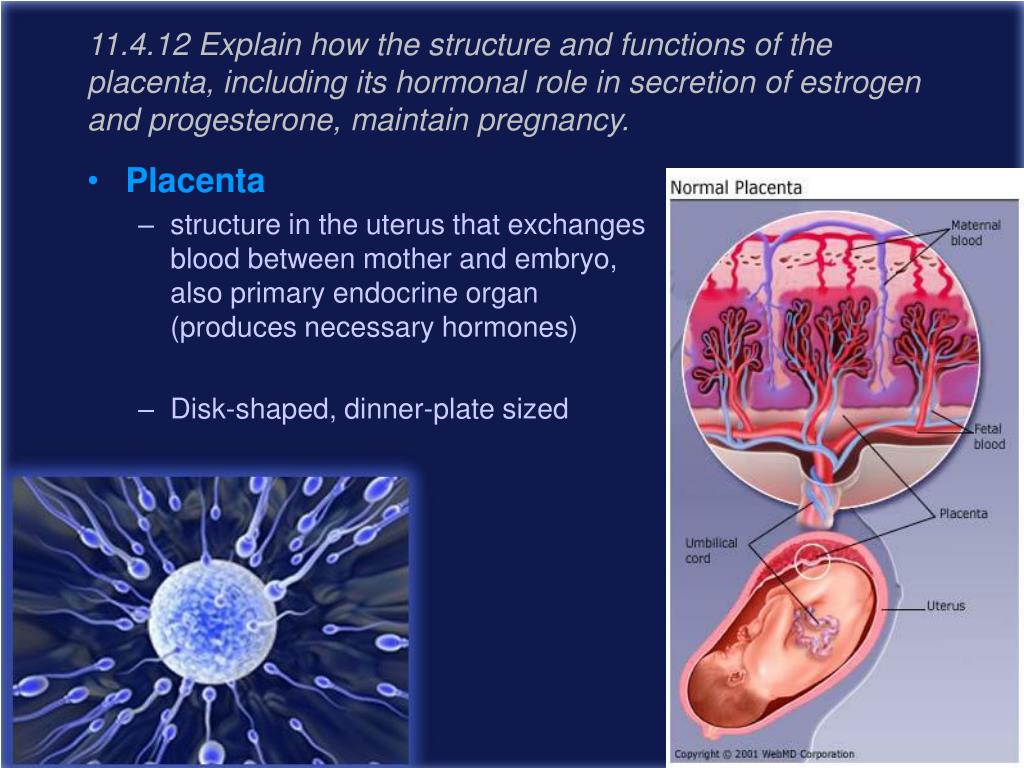 11.4.12 Explain how the structure and functions of the placenta, including its hormonal role in secretion of estrogen and progesterone, maintain pregnancy.

• Placenta
– structure in the uterus that exchanges blood between mother and embryo, also primary endocrine organ (produces necessary hormones)

– Disk-shaped, dinner-plate sized

Normal Placenta

Maternal blood

Fetal blood

Placenta

Umbilical cord

Uterus

Copyright © 2001 WebMD Corporation